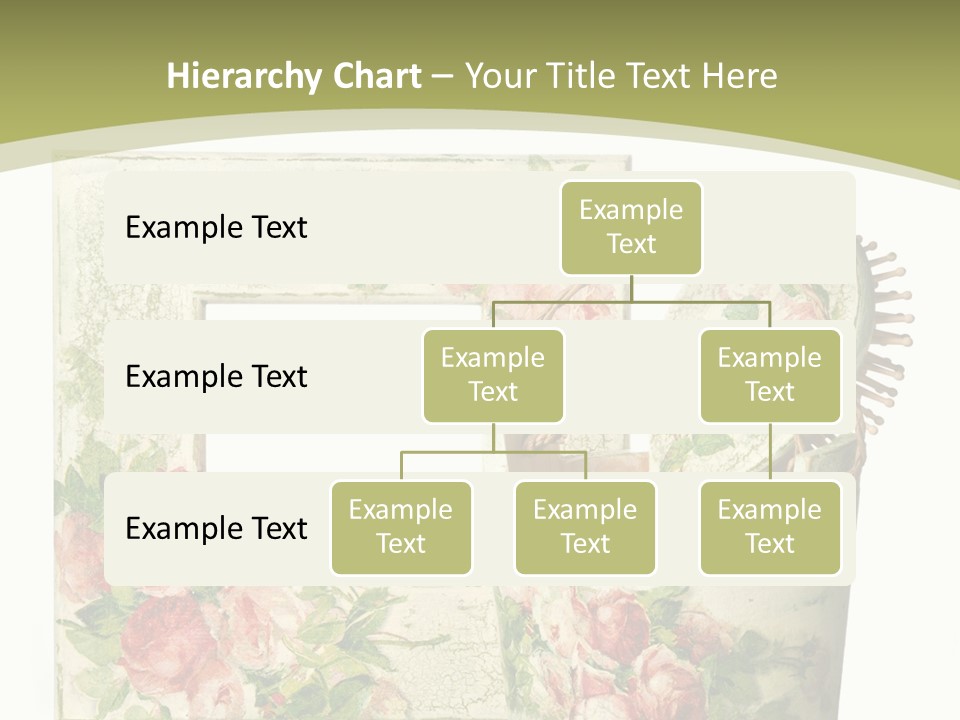 Hierarchy Chart – Your Title Text Here

Example Text

Example Text

Example Text

Example Text

Example Text

Example Text

Example Text

Example Text

Example Text